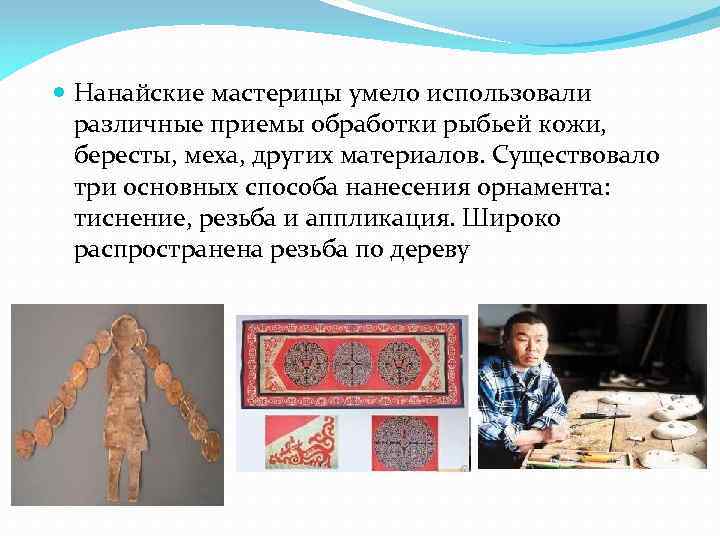 Нанайские мастерицы умело использовали различные приемы обработки рыбьей кожи, бересты, меха, других материалов. Существовало три основных способа нанесения орнамента: тиснение, резьба и аппликация. Широко распространена резьба по дереву